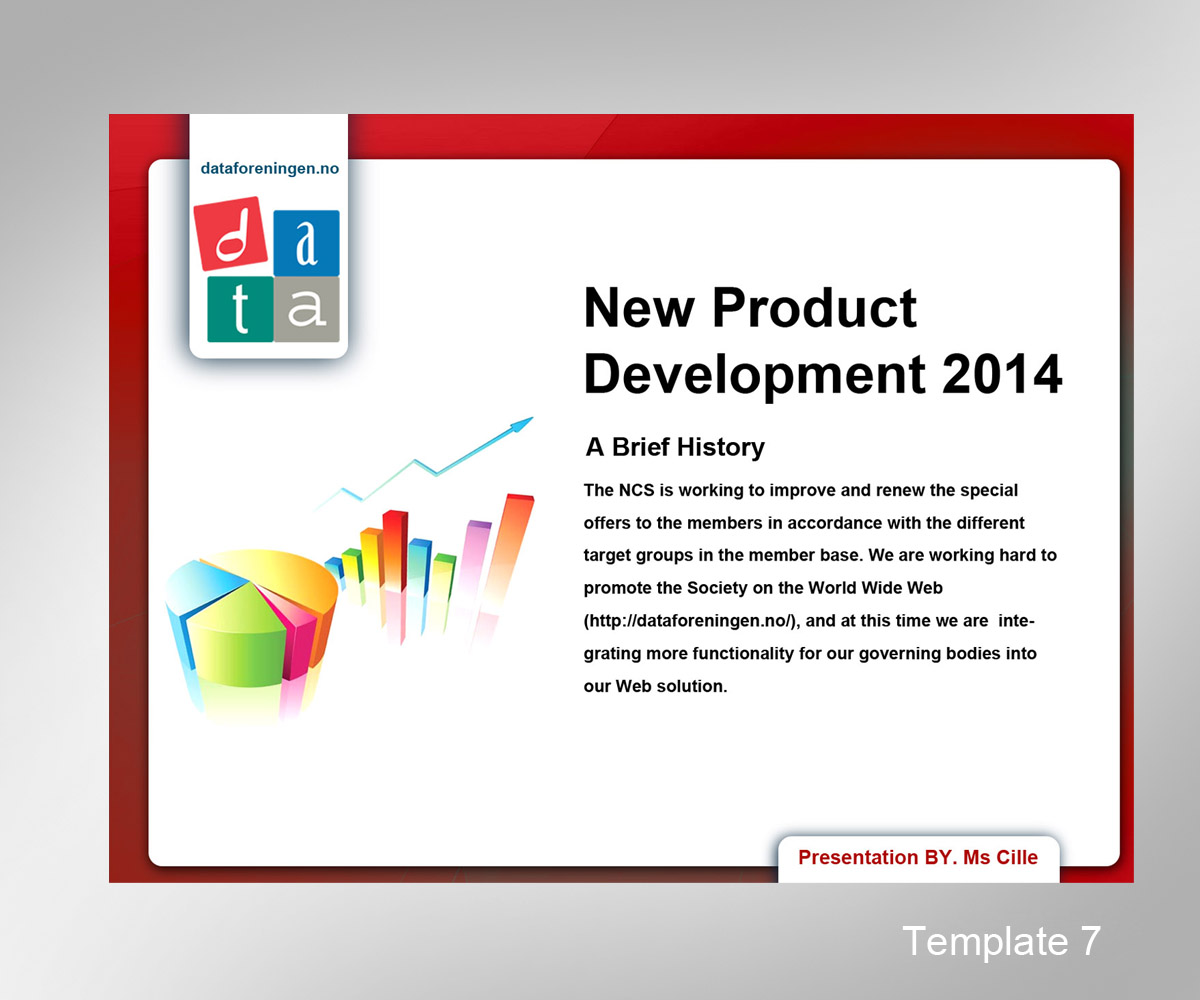 dataforeningen.no

d a
t a

New Product Development 2014

A Brief History

The NCS is working to improve and renew the special offers to the members in accordance with the different target groups in the member base. We are working hard to promote the Society on the World Wide Web (http://dataforeningen.no/), and at this time we are integrating more functionality for our governing bodies into our Web solution.

Presentation BY. Ms Cille

Template 7